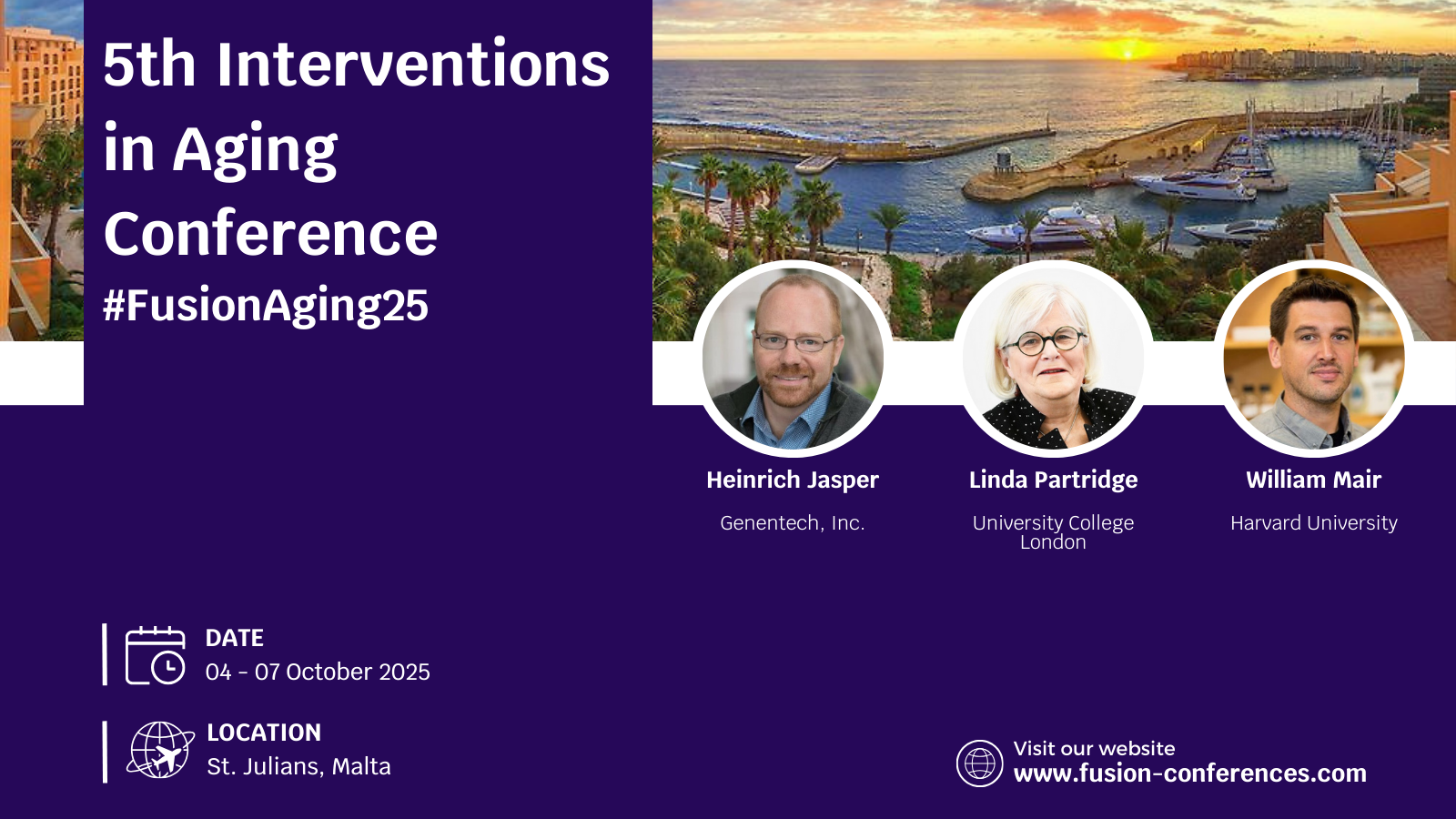 5th Interventions in Aging Conference
#FusionAging25

Heinrich Jasper
Genentech, Inc.

Linda Partridge
University College London

William Mair
Harvard University

DATE
04 - 07 October 2025

LOCATION
St. Julians, Malta

Visit our website
www.fusion-conferences.com